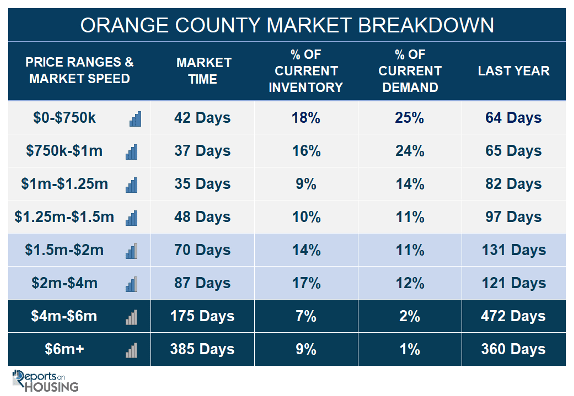 ORANGE COUNTY MARKET BREAKDOWN

| PRICE RANGES & MARKET SPEED | MARKET TIME | % OF CURRENT INVENTORY | % OF CURRENT DEMAND | LAST YEAR |
|---|---|---|---|---|
| \$0-\$750k | 42 Days | 18% | 25% | 64 Days |
| \$750k-\$1m | 37 Days | 16% | 24% | 65 Days |
| \$1m-\$1.25m | 35 Days | 9% | 14% | 82 Days |
| \$1.25m-\$1.5m | 48 Days | 10% | 11% | 97 Days |
| \$1.5m-\$2m | 70 Days | 14% | 11% | 131 Days |
| \$2m-\$4m | 87 Days | 17% | 12% | 121 Days |
| \$4m-\$6m | 175 Days | 7% | 2% | 472 Days |
| \$6m+ | 385 Days | 9% | 1% | 360 Days |

Reports on HOUSING